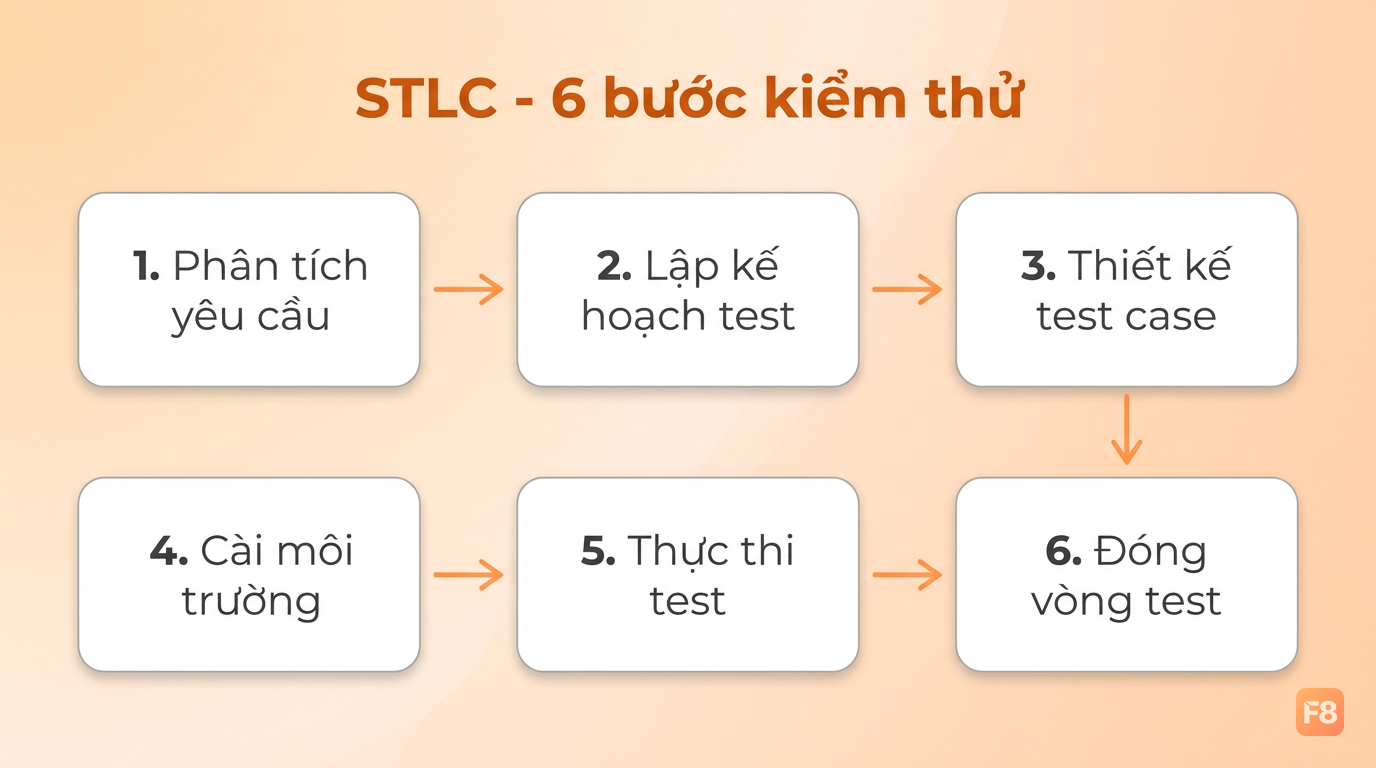 STLC - 6 bước kiểm thử

1. Phân tích yêu cầu

2. Lập kế hoạch test

3. Thiết kế test case

4. Cài môi trường

5. Thực thi test

6. Đóng vòng test

F8